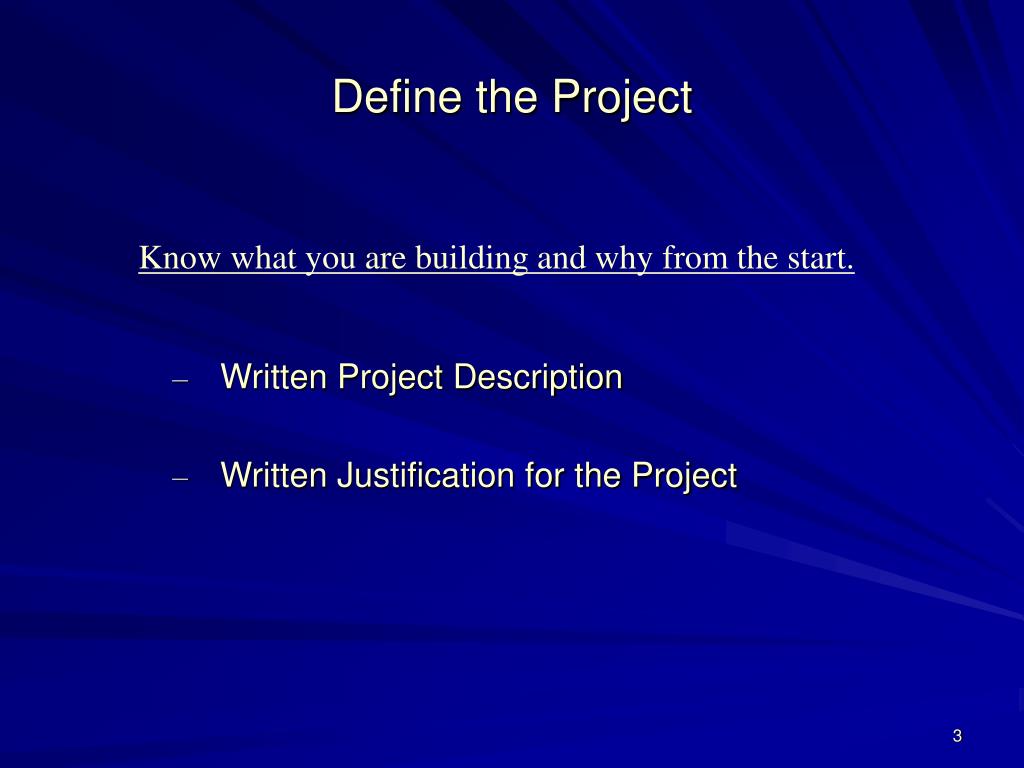 Define the Project

Know what you are building and why from the start.

– Written Project Description

– Written Justification for the Project

3